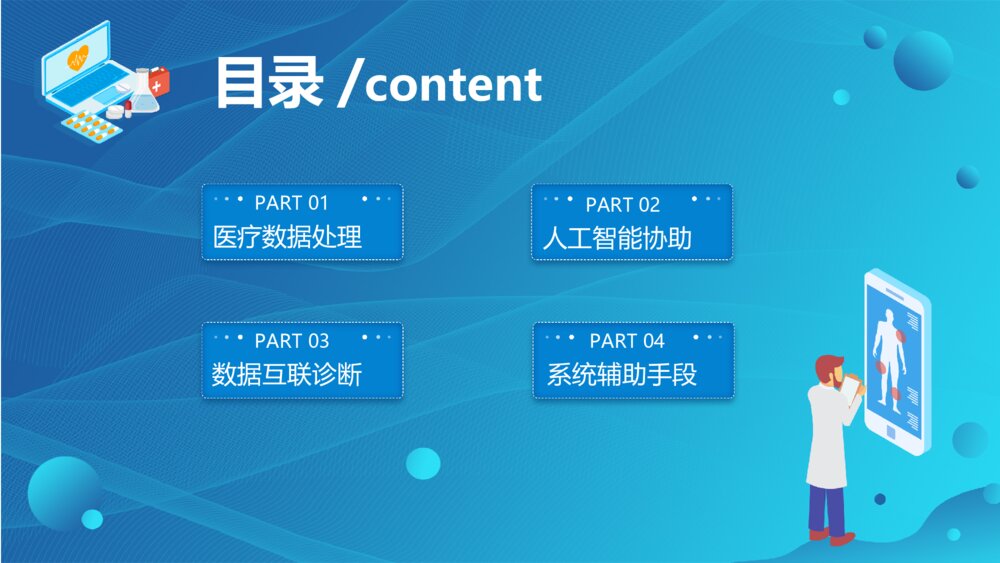 目录 /content

PART 01
医疗数据处理

PART 02
人工智能协助

PART 03
数据互联诊断

PART 04
系统辅助手段